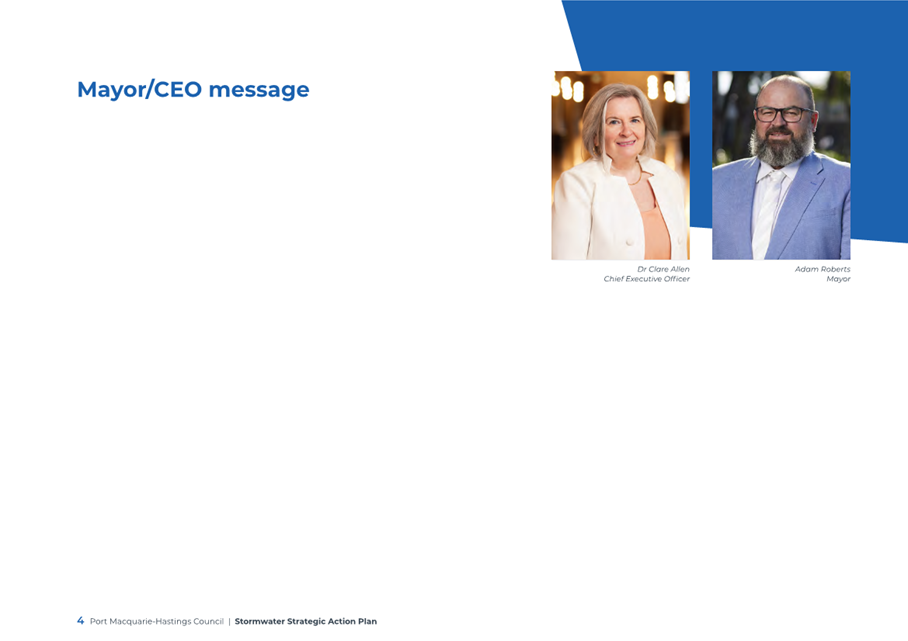 Mayor/CEO message

Dr Clare Allen
Chief Executive Officer

Adam Roberts
Mayor

4 Port Macquarie-Hastings Council | Stormwater Strategic Action Plan